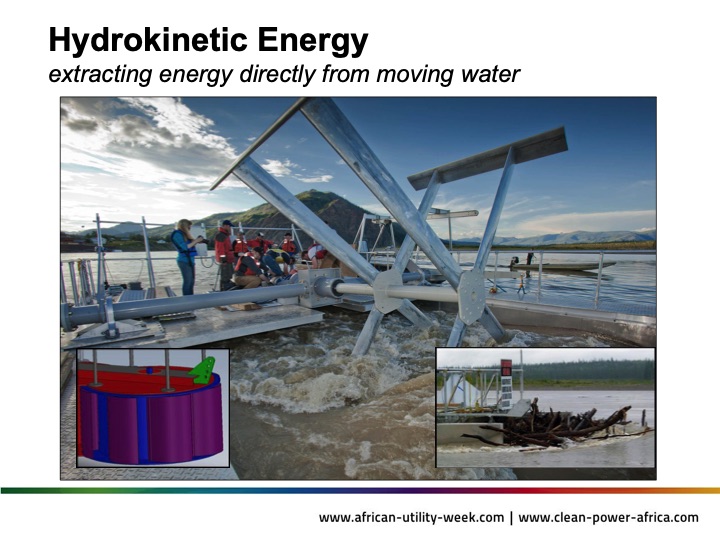 Hydrokinetic Energy
extracting energy directly from moving water

www.african-utility-week.com | www.clean-power-africa.com